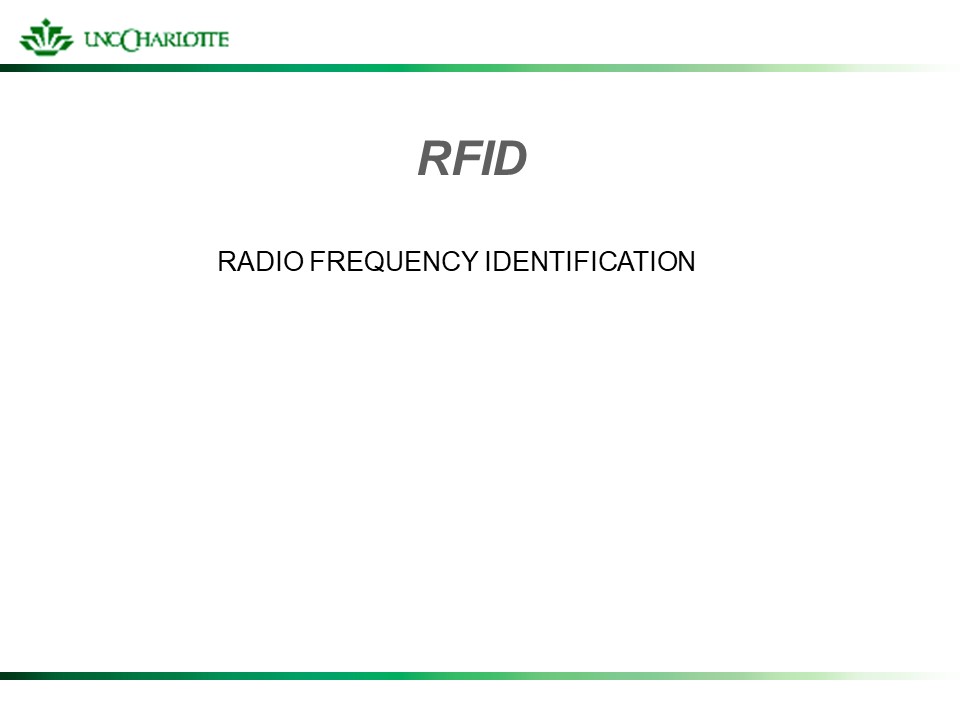 UNC CHARLOTTE

RFID

RADIO FREQUENCY IDENTIFICATION